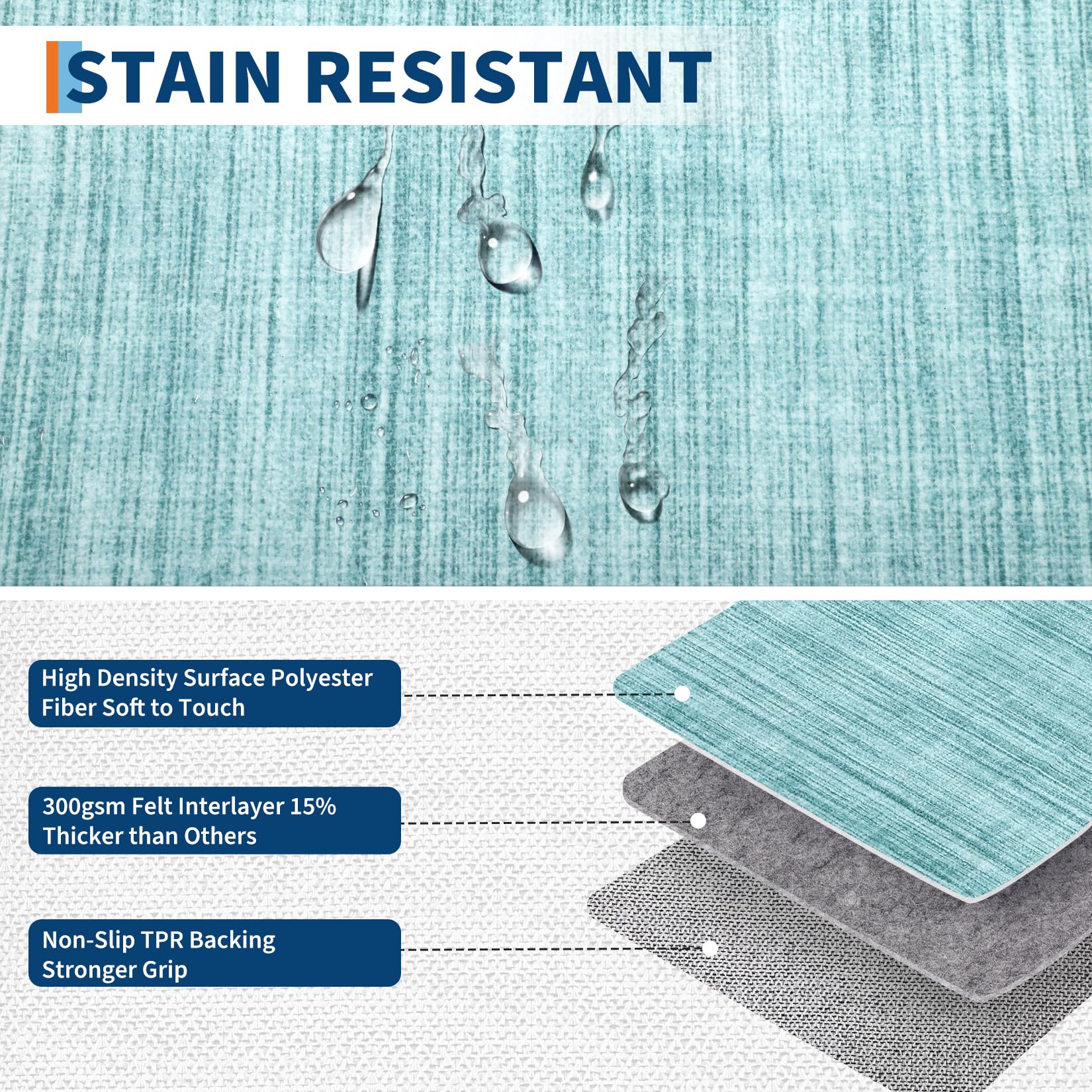 STAIN RESISTANT

High Density Surface Polyester Fiber Soft to Touch

300gsm Felt Interlayer 15% Thicker than Others

Non-Slip TPR Backing Stronger Grip